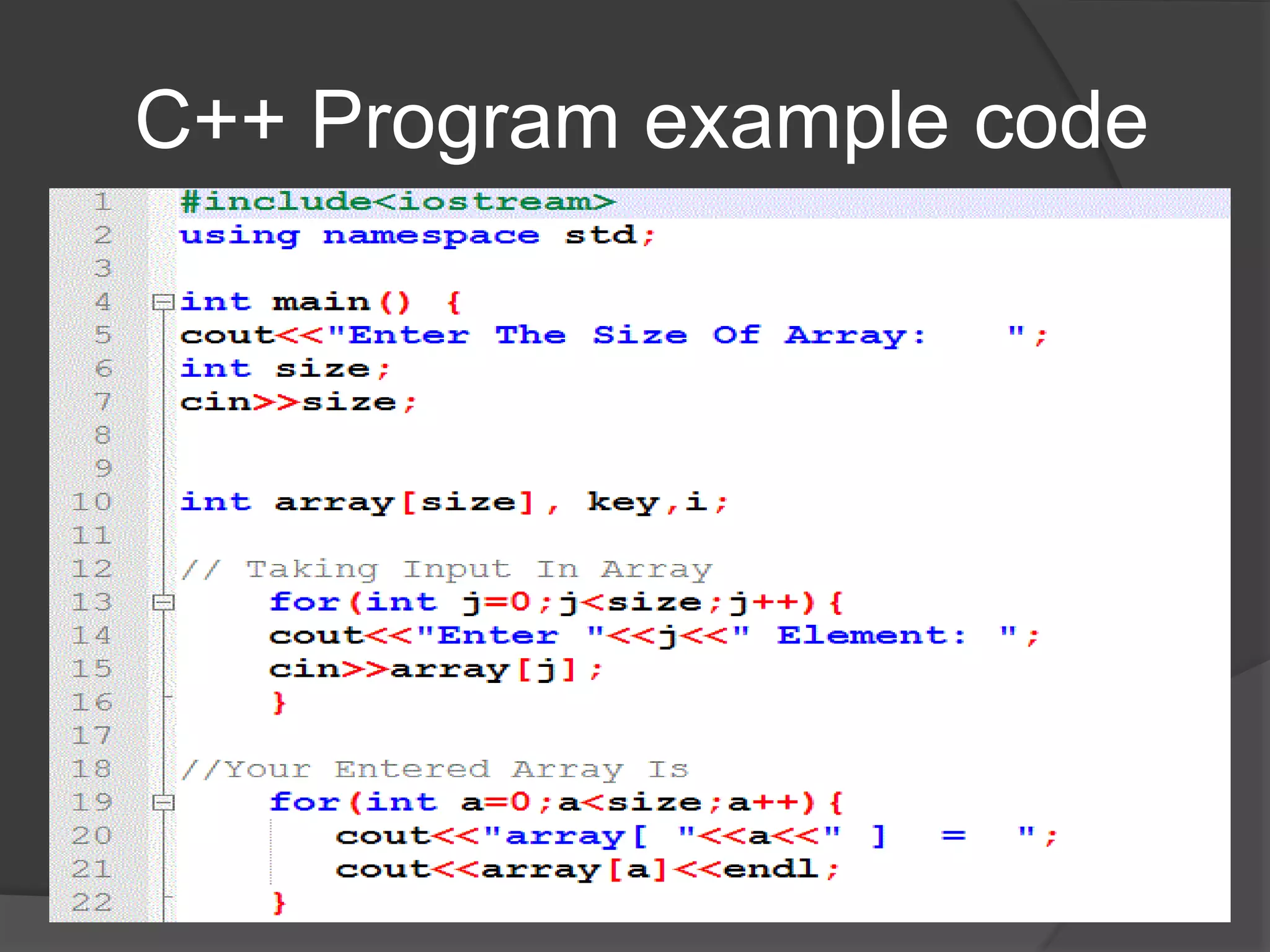 C++ Program example code

1 #include<iostream>
2 using namespace std;
3
4 int main() {
5 cout<<"Enter The Size Of Array:    ";
6 int size;
7 cin>>size;
8
9
10 int array[size], key,i;
11
12 // Taking Input In Array
13     for(int j=0;j<size;j++){
14     cout<<"Enter "<<j<<" Element: ";
15     cin>>array[j];
16     }
17
18 //Your Entered Array Is
19     for(int a=0;a<size;a++){
20         cout<<"array[ "<<a<<" ]  =  ";
21         cout<<array[a]<<endl;
22     }